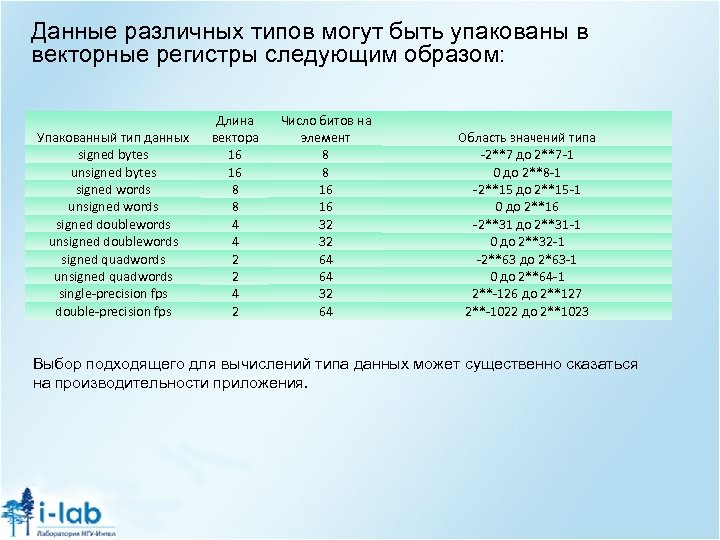 Данные различных типов могут быть упакованы в векторные регистры следующим образом:

| Упакованный тип данных | Длина вектора | Число битов на элемент | Область значений типа |
|---|---|---|---|
| signed bytes | 16 | 8 | -2**7 до 2**7-1 |
| unsigned bytes | 16 | 8 | 0 до 2**8-1 |
| signed words | 8 | 16 | -2**15 до 2**15-1 |
| unsigned words | 8 | 16 | 0 до 2**16 |
| signed doublewords | 4 | 32 | -2**31 до 2**31-1 |
| unsigned doublewords | 4 | 32 | 0 до 2**32-1 |
| signed quadwords | 2 | 64 | -2**63 до 2*63-1 |
| unsigned quadwords | 2 | 64 | 0 до 2**64-1 |
| single-precision fps | 4 | 32 | 2**-126 до 2**127 |
| double-precision fps | 2 | 64 | 2**-1022 до 2**1023 |

Выбор подходящего для вычислений типа данных может существенно сказаться на производительности приложения.

i-lab
Лаборатория НГУ-Интел